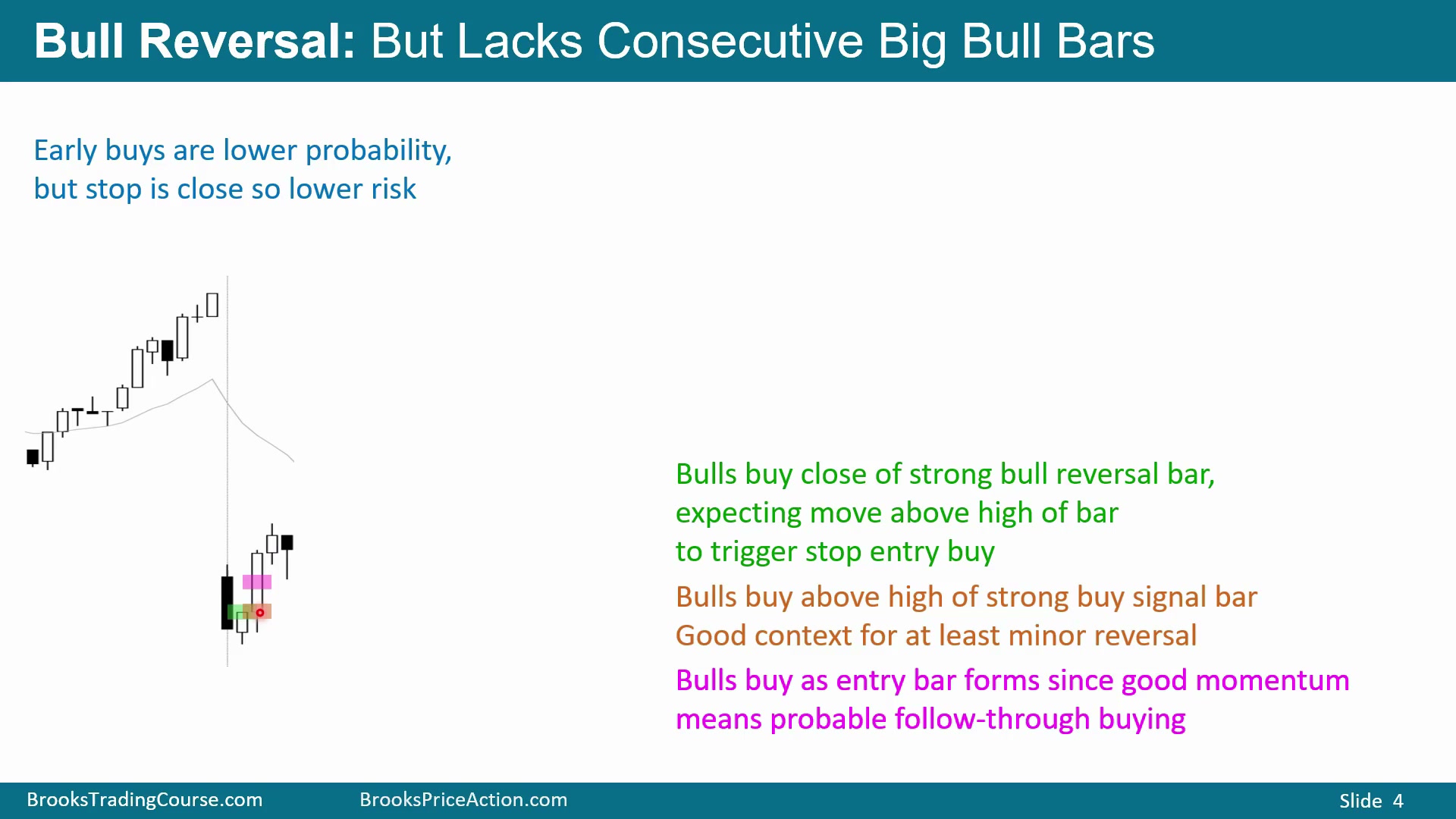 Bull Reversal: But Lacks Consecutive Big Bull Bars

Early buys are lower probability, but stop is close so lower risk

Bulls buy close of strong bull reversal bar, expecting move above high of bar to trigger stop entry buy

Bulls buy above high of strong buy signal bar
Good context for at least minor reversal

Bulls buy as entry bar forms since good momentum means probable follow-through buying

BrooksTradingCourse.com BrooksPriceAction.com Slide 4